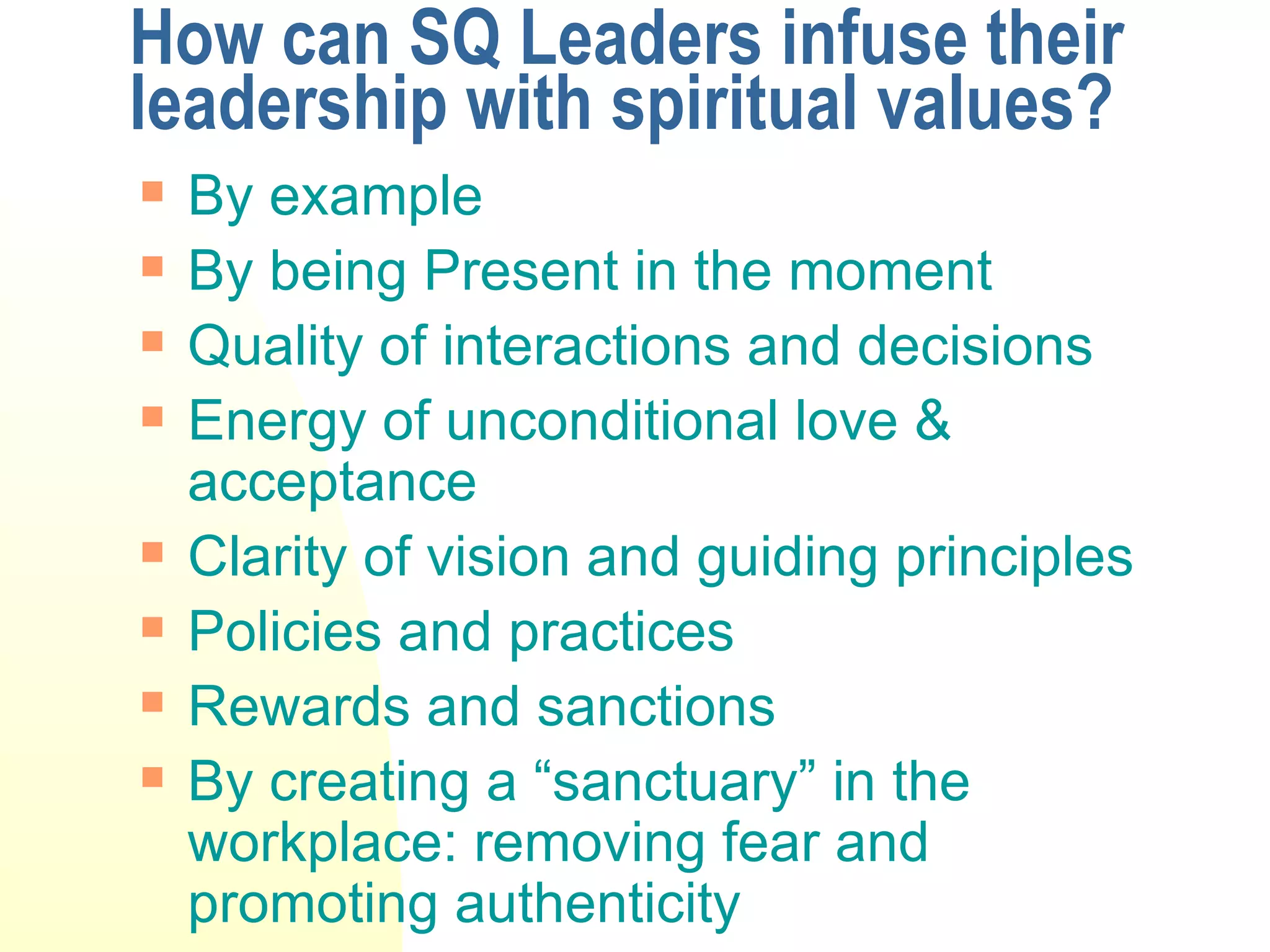 How can SQ Leaders infuse their leadership with spiritual values?

- By example
- By being Present in the moment
- Quality of interactions and decisions
- Energy of unconditional love & acceptance
- Clarity of vision and guiding principles
- Policies and practices
- Rewards and sanctions
- By creating a “sanctuary” in the workplace: removing fear and promoting authenticity